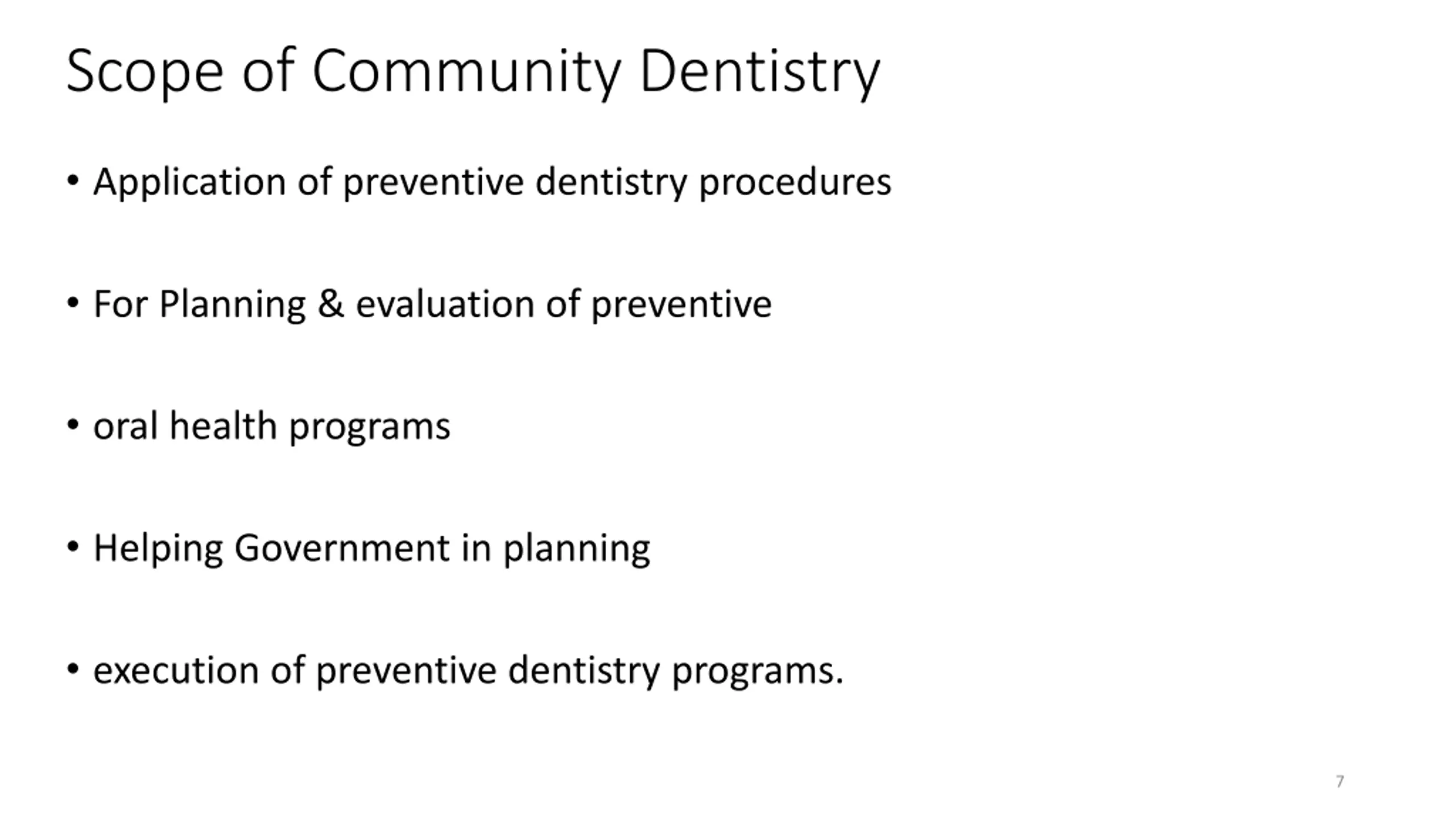 Scope of Community Dentistry

• Application of preventive dentistry procedures

• For Planning & evaluation of preventive

• oral health programs

• Helping Government in planning

• execution of preventive dentistry programs.

7